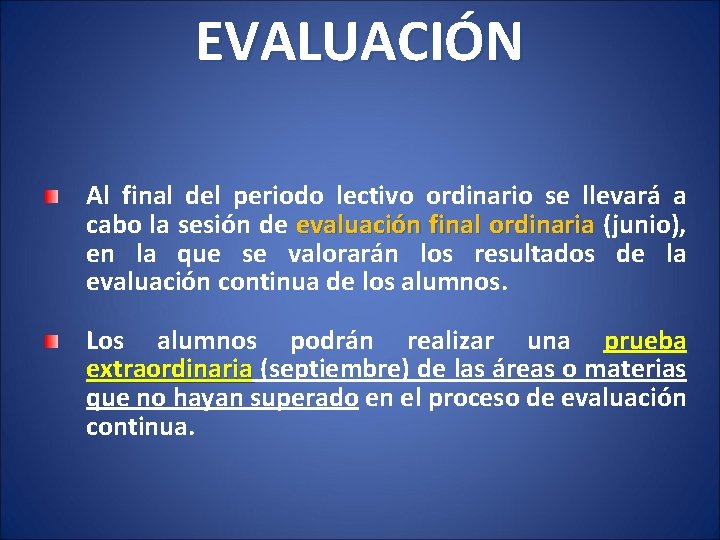 EVALUACIÓN

Al final del periodo lectivo ordinario se llevará a cabo la sesión de evaluación final ordinaria (junio), en la que se valorarán los resultados de la evaluación continua de los alumnos.

Los alumnos podrán realizar una prueba extraordinaria (septiembre) de las áreas o materias que no hayan superado en el proceso de evaluación continua.